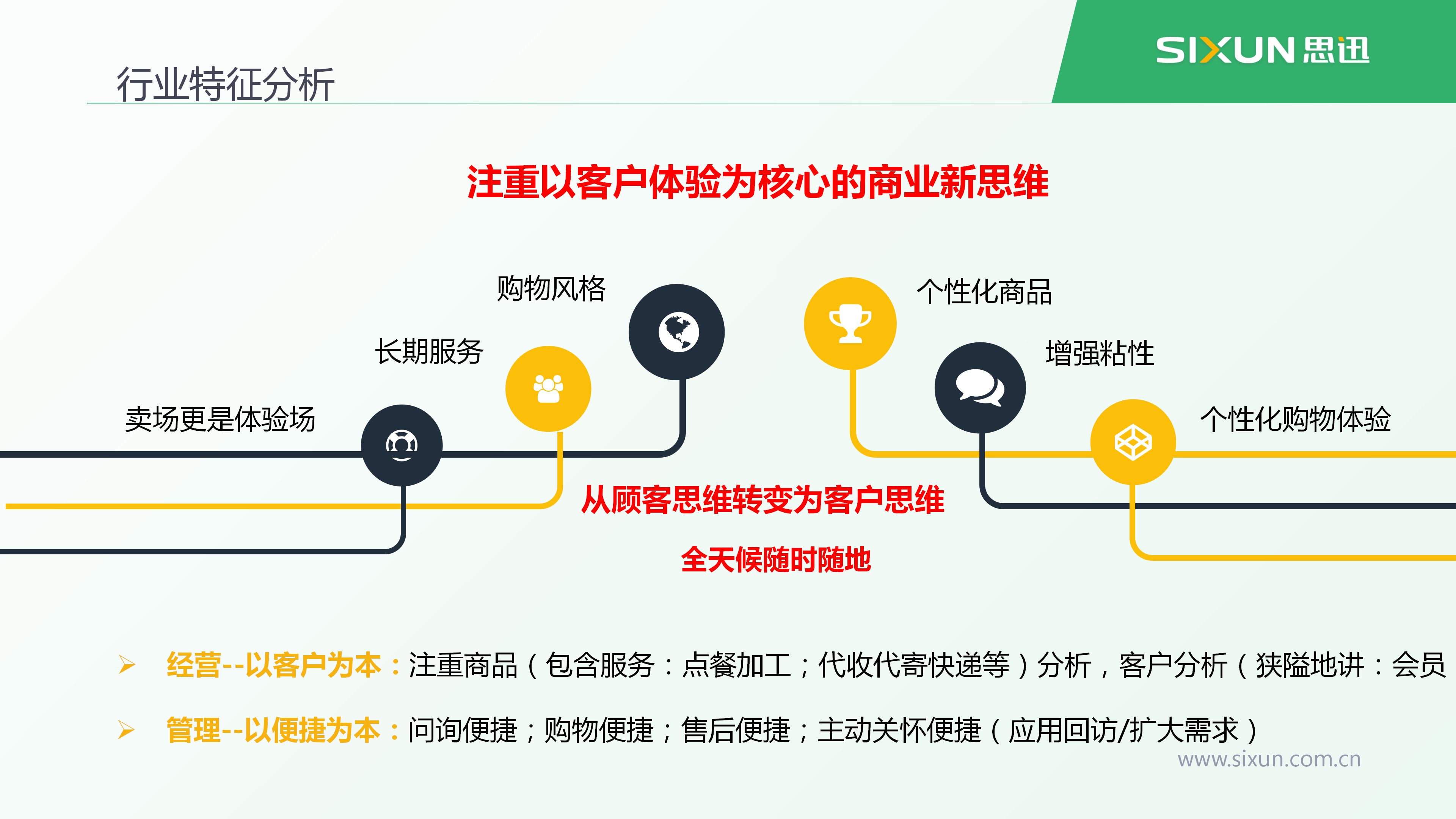 行业特征分析

SIXUN 思迅

注重以客户体验为核心的商业新思维

购物风格

长期服务

卖场更是体验场

个性化商品

增强粘性

个性化购物体验

从顾客思维转变为客户思维

全天候随时随地

➢ 经营--以客户为本：注重商品（包含服务：点餐加工；代收代寄快递等）分析，客户分析（狭隘地讲：会员

➢ 管理--以便捷为本：问询便捷；购物便捷；售后便捷；主动关怀便捷（应用回访/扩大需求）

www.sixun.com.cn